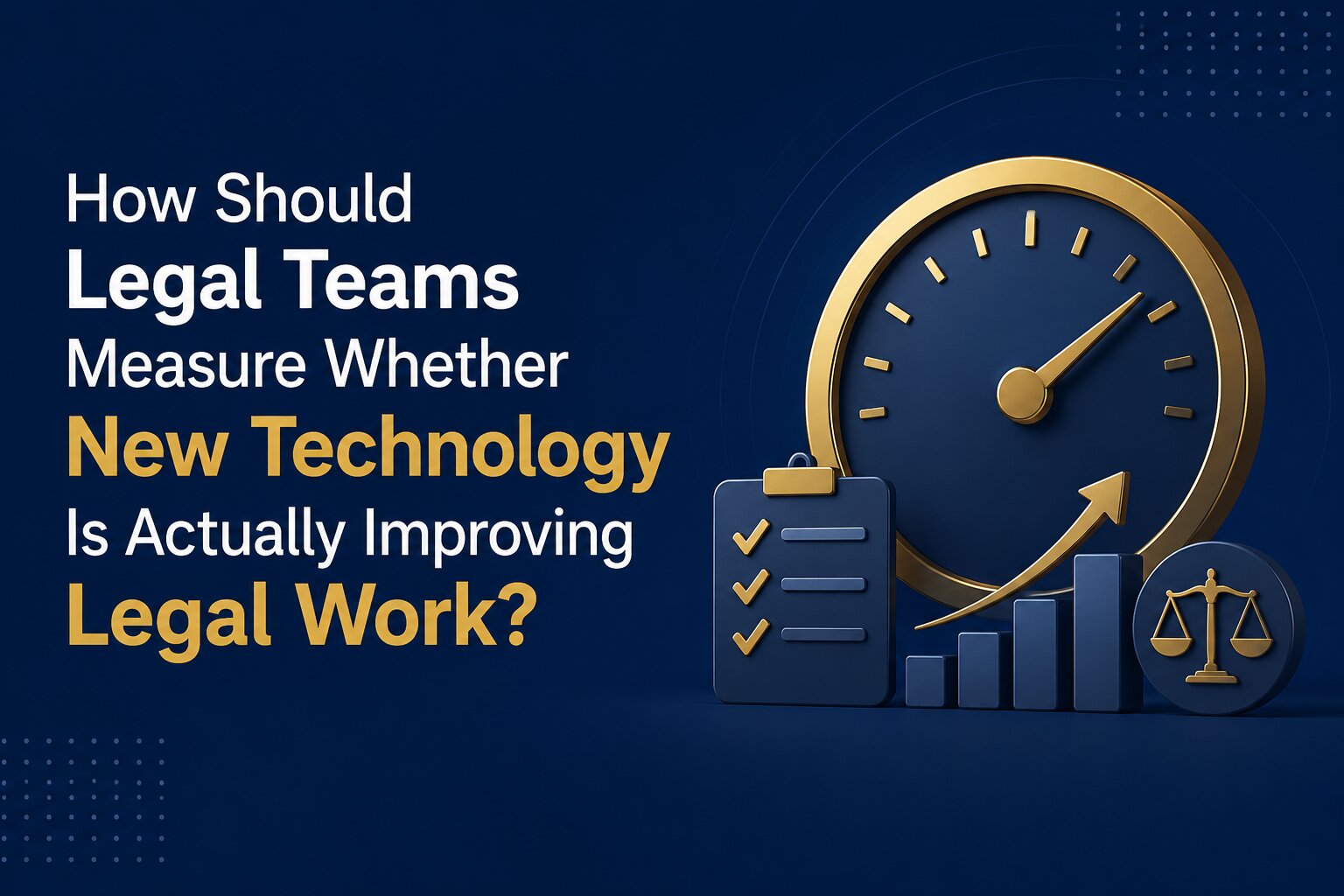 How Should
Legal Teams
Measure Whether
New Technology
Is Actually Improving
Legal Work?